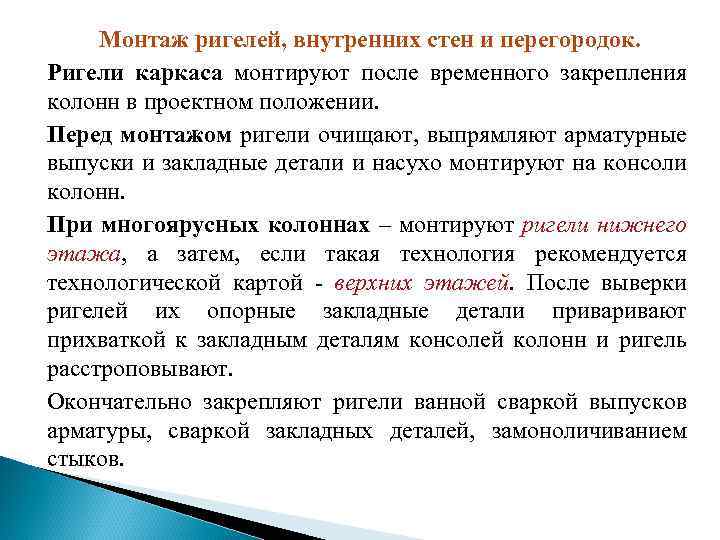 Монтаж ригелей, внутренних стен и перегородок.

Ригели каркаса монтируют после временного закрепления колонн в проектном положении.

Перед монтажом ригели очищают, выпрямляют арматурные выпуски и закладные детали и насухо монтируют на консоли колонн.

При многоярусных колоннах – монтируют ригели нижнего этажа, а затем, если такая технология рекомендуется технологической картой - верхних этажей. После выверки ригелей их опорные закладные детали приваривают прихваткой к закладным деталям консолей колонн и ригель расстроповывают.

Окончательно закрепляют ригели ванной сваркой выпусков арматуры, сваркой закладных деталей, замоноличиванием стыков.